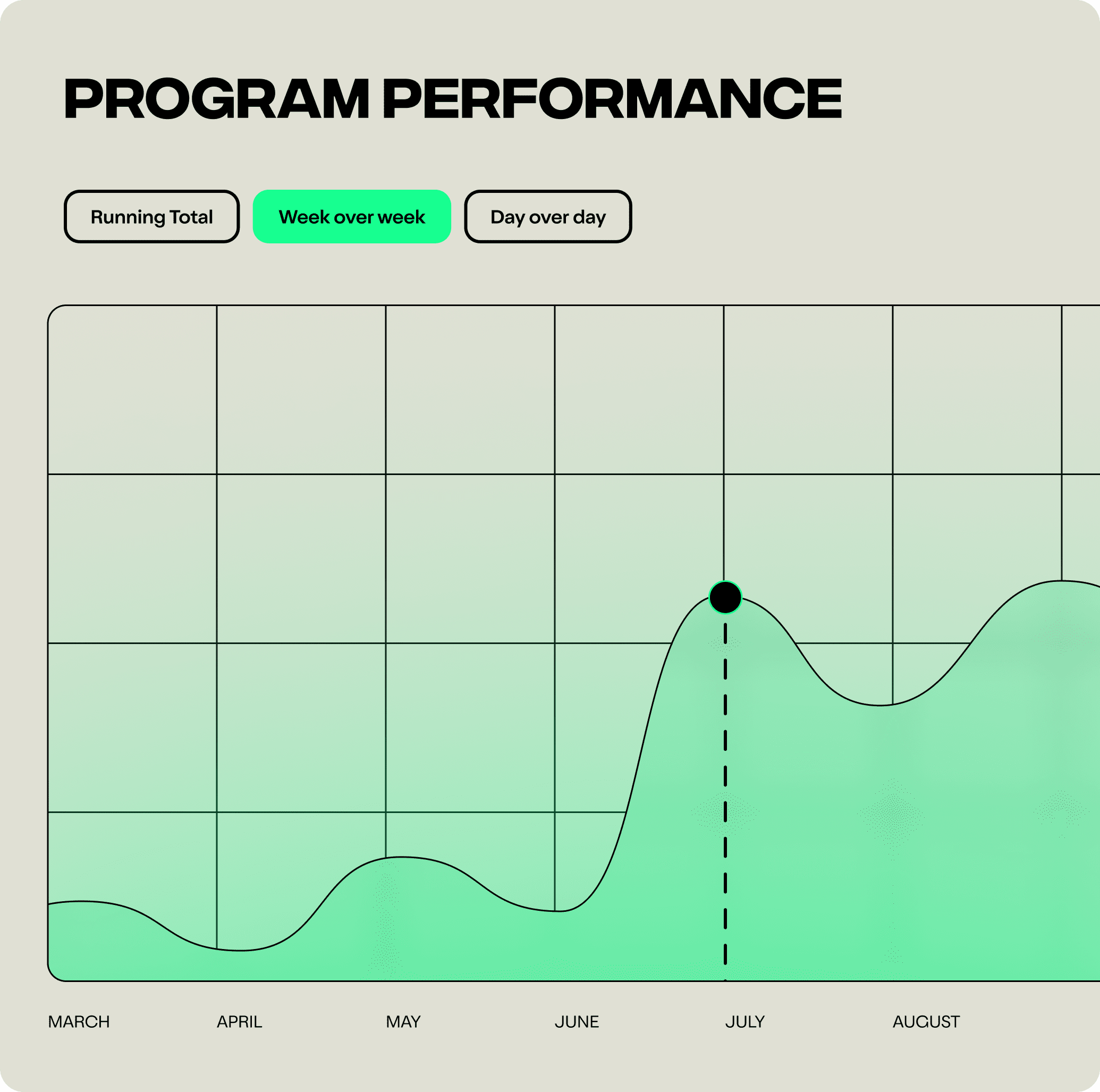 PROGRAM PERFORMANCE

Running Total
Week over week
Day over day

MARCH
APRIL
MAY
JUNE
JULY
AUGUST